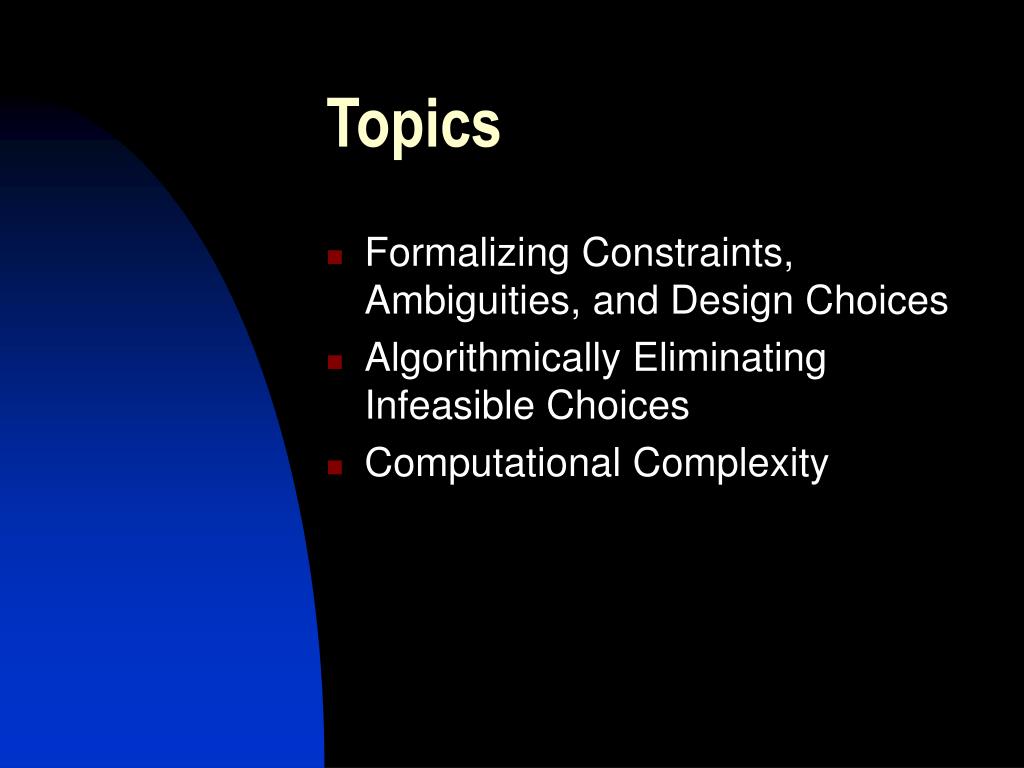 Topics

- Formalizing Constraints, Ambiguities, and Design Choices
- Algorithmically Eliminating Infeasible Choices
- Computational Complexity